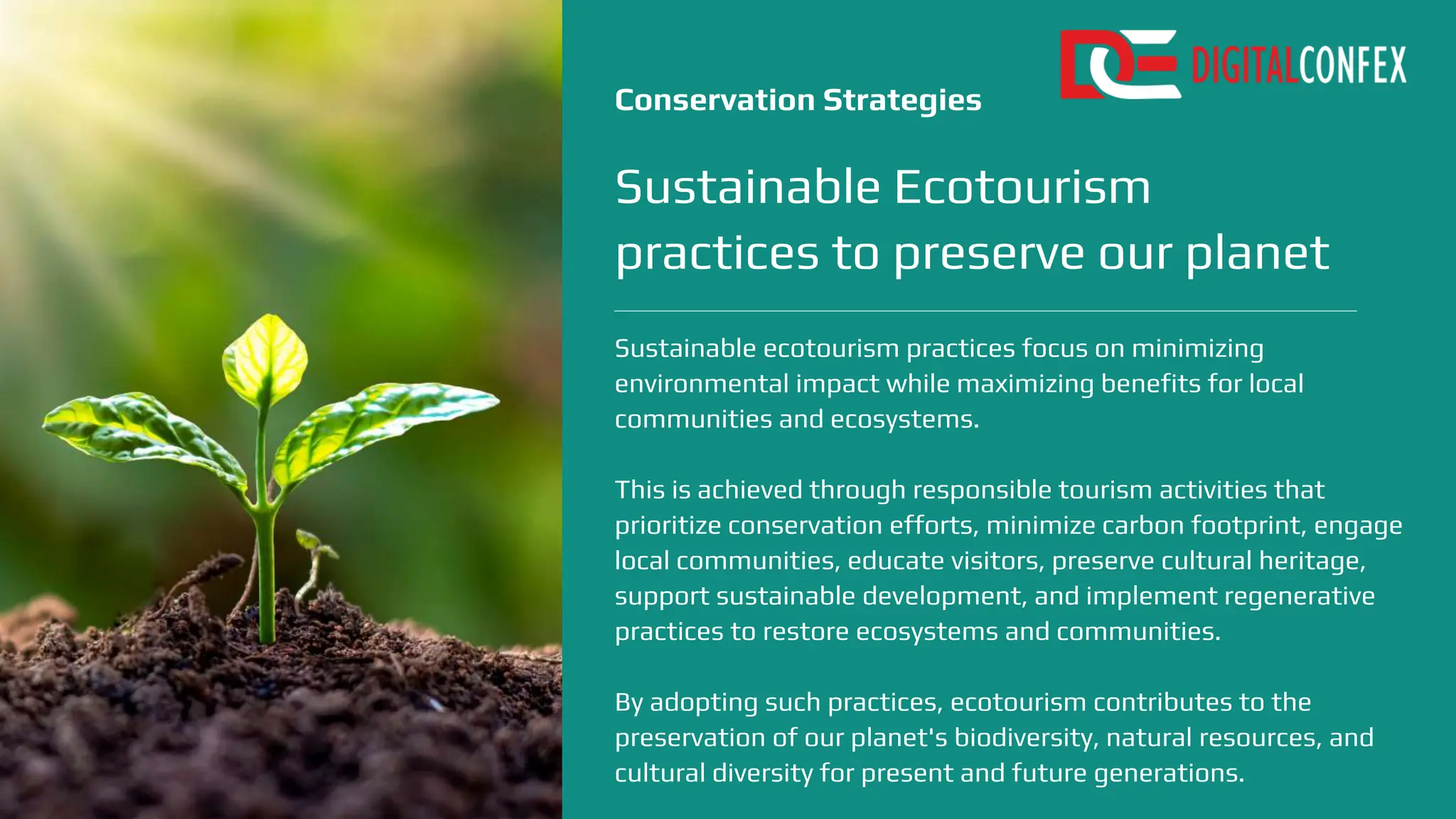 DIGITALCONFEX

Conservation Strategies

Sustainable Ecotourism practices to preserve our planet

Sustainable ecotourism practices focus on minimizing environmental impact while maximizing benefits for local communities and ecosystems.

This is achieved through responsible tourism activities that prioritize conservation efforts, minimize carbon footprint, engage local communities, educate visitors, preserve cultural heritage, support sustainable development, and implement regenerative practices to restore ecosystems and communities.

By adopting such practices, ecotourism contributes to the preservation of our planet's biodiversity, natural resources, and cultural diversity for present and future generations.